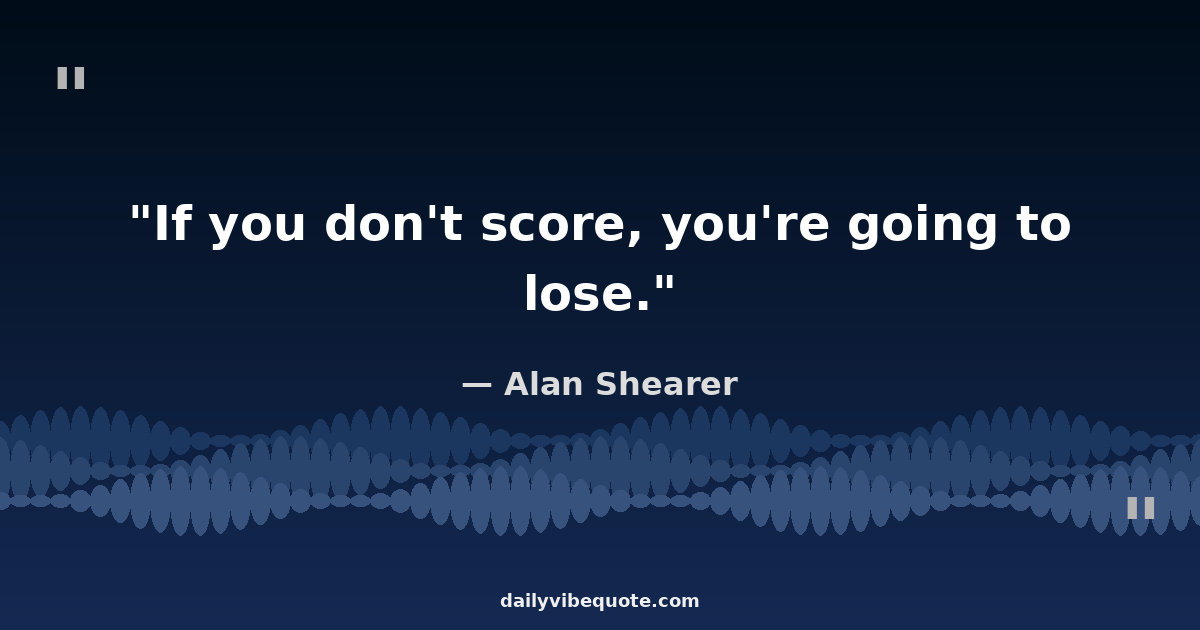 "

"If you don't score, you're going to lose."

— Alan Shearer

"

dailyvibequote.com